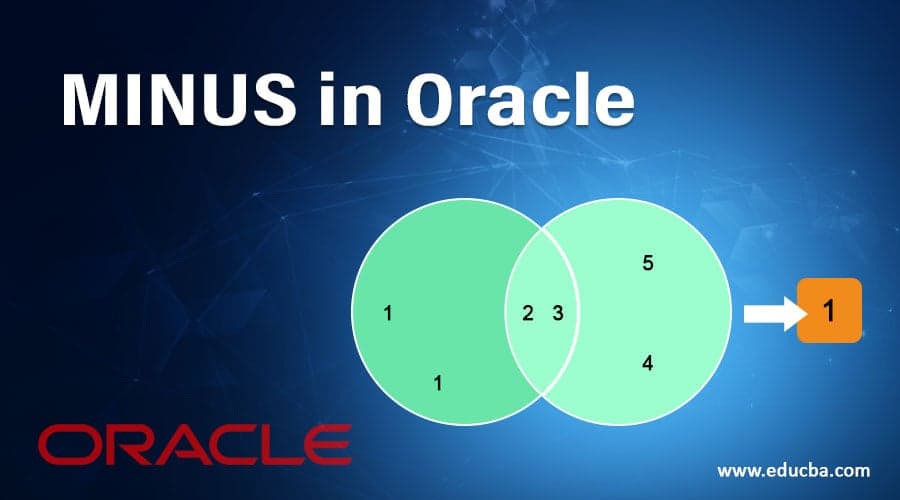 MINUS in Oracle

1

1

2 3

5

4

1

ORACLE

www.educba.com